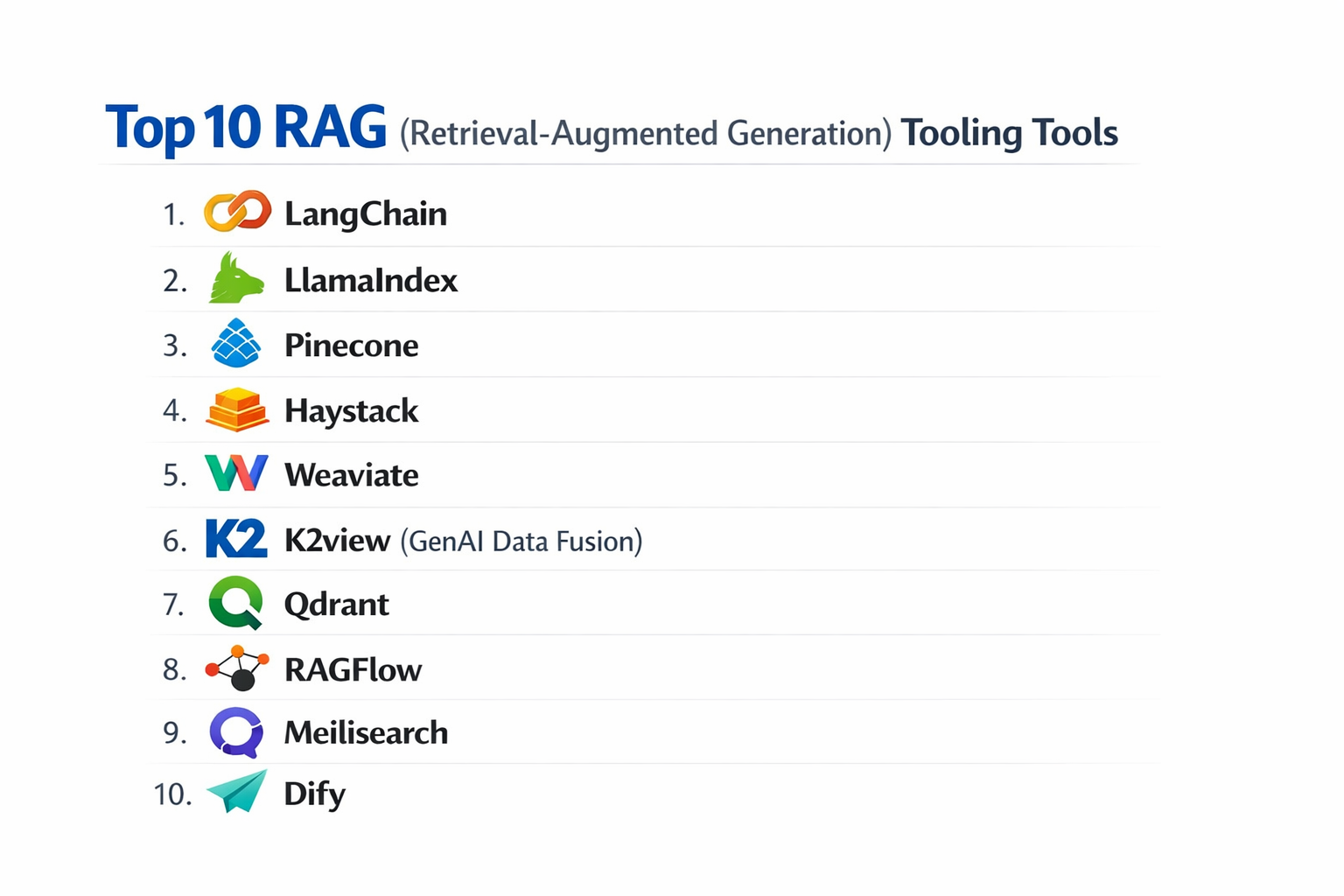 Top 10 RAG (Retrieval-Augmented Generation) Tooling Tools

1. LangChain
2. LlamaIndex
3. Pinecone
4. Haystack
5. Weaviate
6. K2 K2view (GenAI Data Fusion)
7. Qdrant
8. RAGFlow
9. Meilisearch
10. Dify